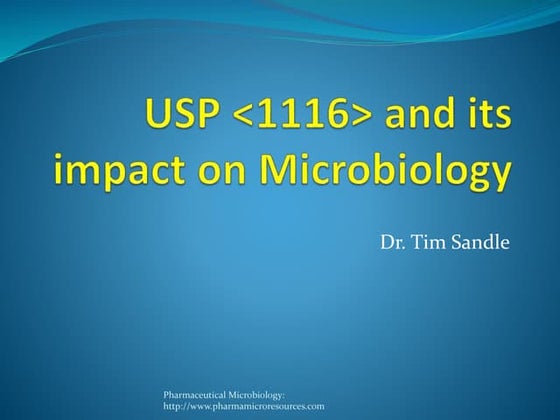 USP <1116> and its impact on Microbiology

Dr. Tim Sandle

Pharmaceutical Microbiology:
http://www.pharmamicroresources.com